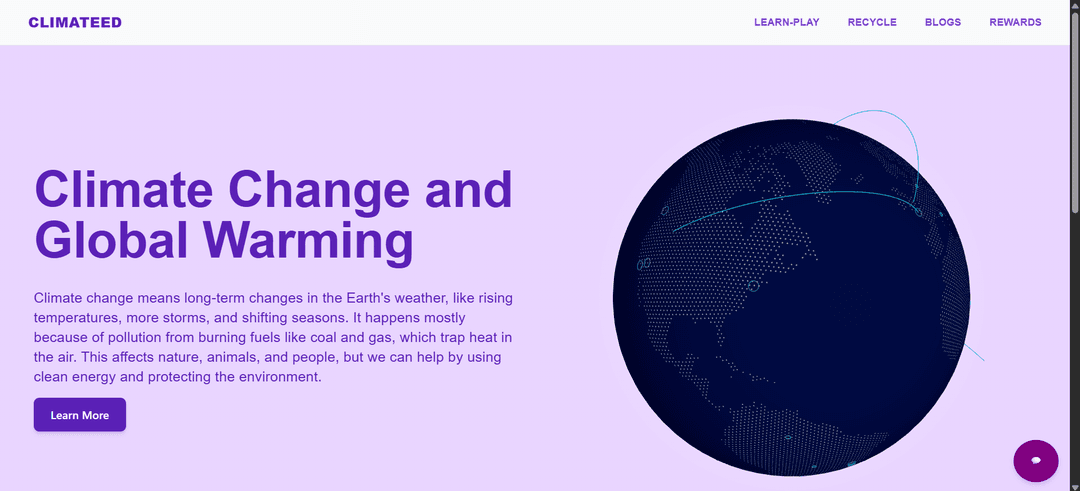 CLIMATEED

LEARN-PLAY RECYCLE BLOGS REWARDS

Climate Change and Global Warming

Climate change means long-term changes in the Earth's weather, like rising temperatures, more storms, and shifting seasons. It happens mostly because of pollution from burning fuels like coal and gas, which trap heat in the air. This affects nature, animals, and people, but we can help by using clean energy and protecting the environment.

Learn More